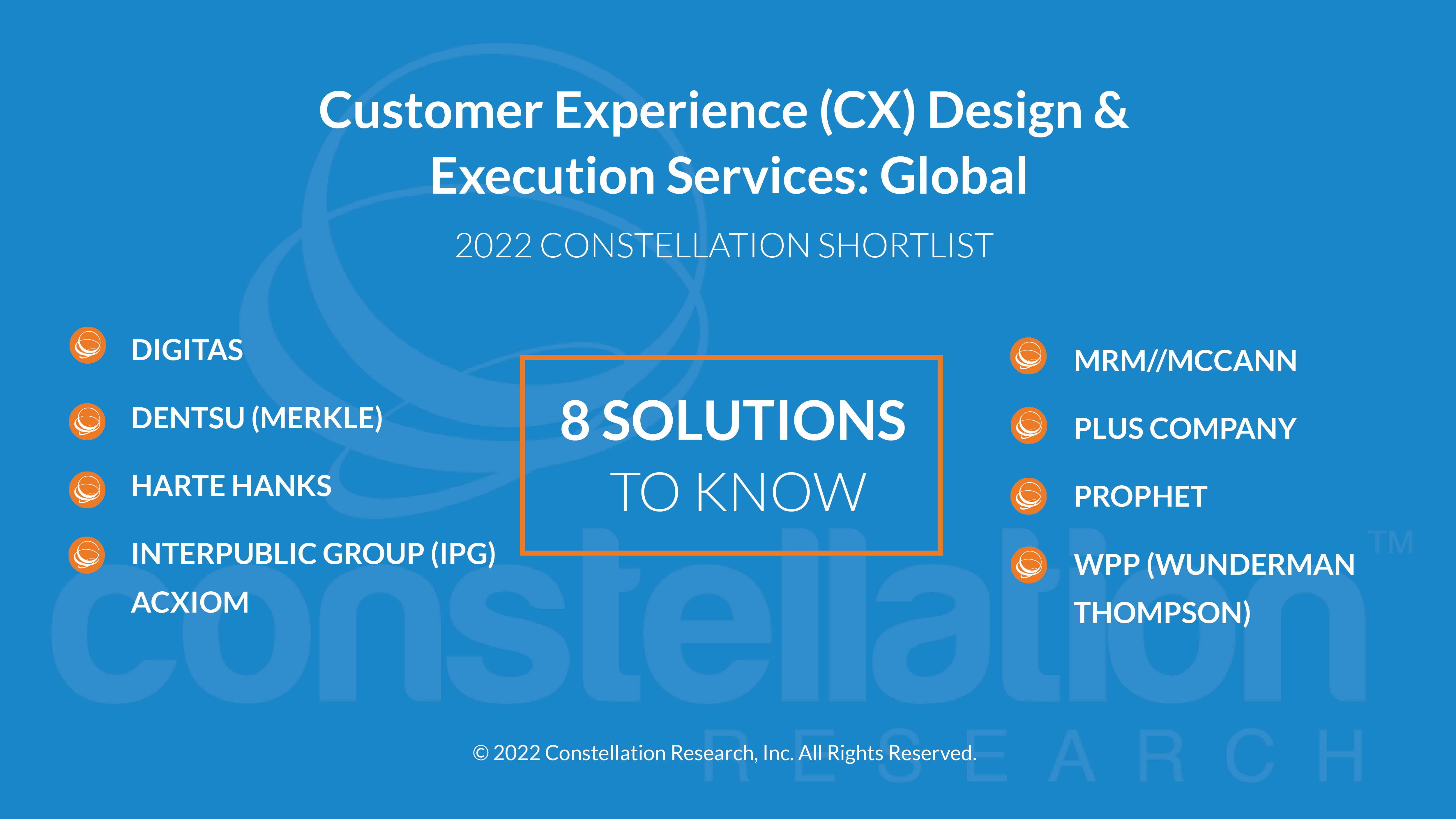 Customer Experience (CX) Design & Execution Services: Global

2022 CONSTELLATION SHORTLIST

DIGITAS

DENTSU (MERKLE)

HARTE HANKS

INTERPUBLIC GROUP (IPG) ACXIOM

8 SOLUTIONS TO KNOW

MRM//MCCANN

PLUS COMPANY

PROPHET

WPP (WUNDERMAN THOMPSON)

constellation™ RESEARCH

© 2022 Constellation Research, Inc. All Rights Reserved.